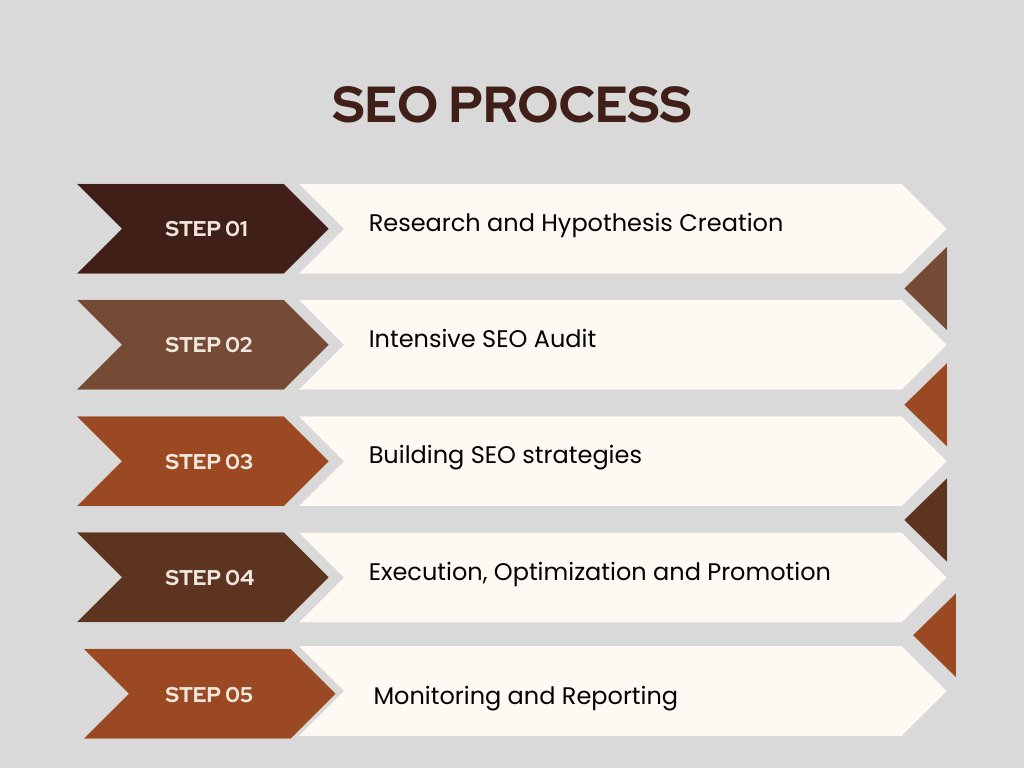 SEO PROCESS

STEP 01
Research and Hypothesis Creation

STEP 02
Intensive SEO Audit

STEP 03
Building SEO strategies

STEP 04
Execution, Optimization and Promotion

STEP 05
Monitoring and Reporting